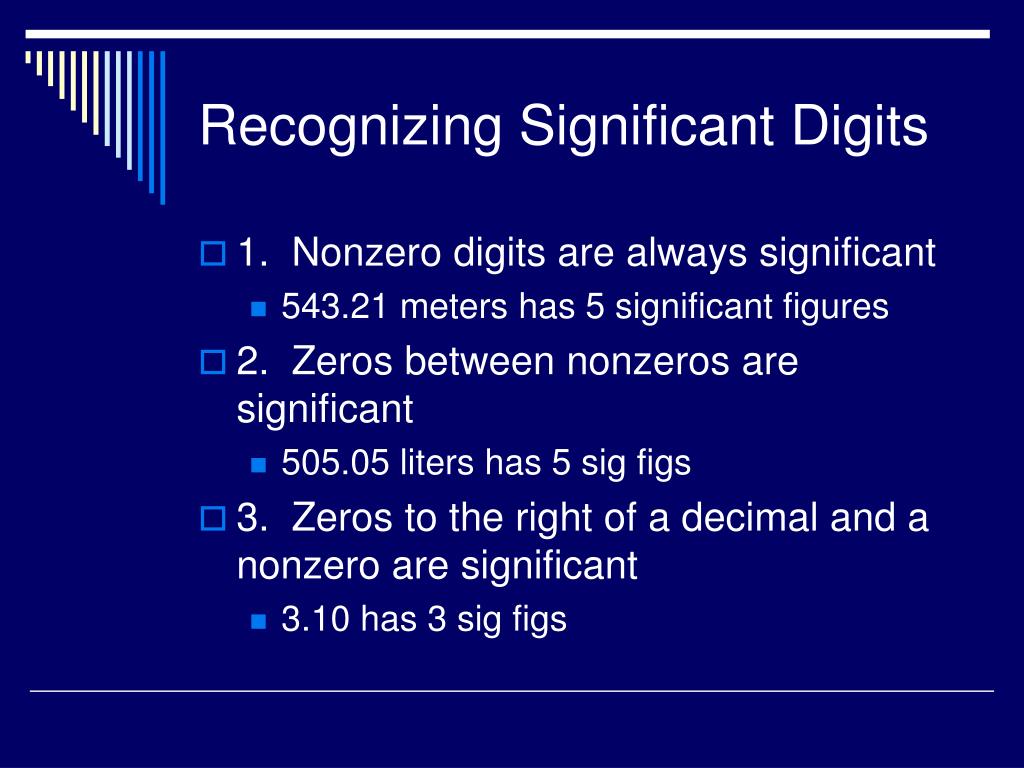 Recognizing Significant Digits

1. Nonzero digits are always significant

543.21 meters has 5 significant figures

2. Zeros between nonzeros are significant

505.05 liters has 5 sig figs

3. Zeros to the right of a decimal and a nonzero are significant

3.10 has 3 sig figs